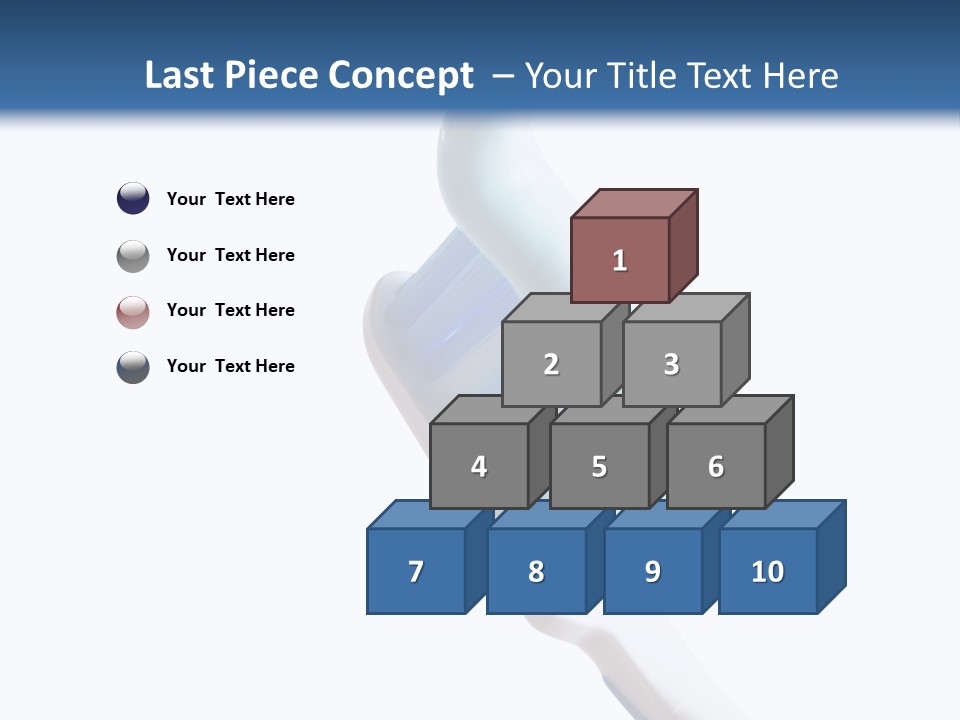 Last Piece Concept – Your Title Text Here

Your Text Here

Your Text Here

Your Text Here

Your Text Here

1

2 3

4 5 6

7 8 9 10